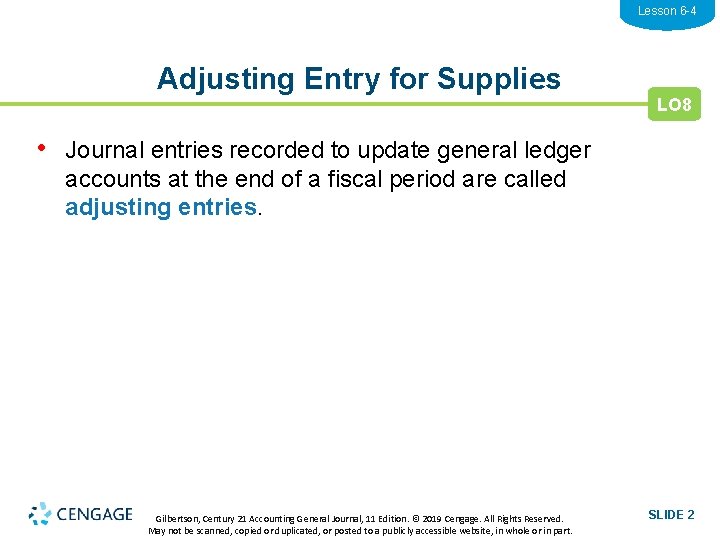 Lesson 6-4

Adjusting Entry for Supplies

LO8

• Journal entries recorded to update general ledger accounts at the end of a fiscal period are called adjusting entries.

CENGAGE

Gilbertson, Century 21 Accounting General Journal, 11 Edition. © 2019 Cengage. All Rights Reserved. May not be scanned, copied or duplicated, or posted to a publicly accessible website, in whole or in part.

SLIDE 2